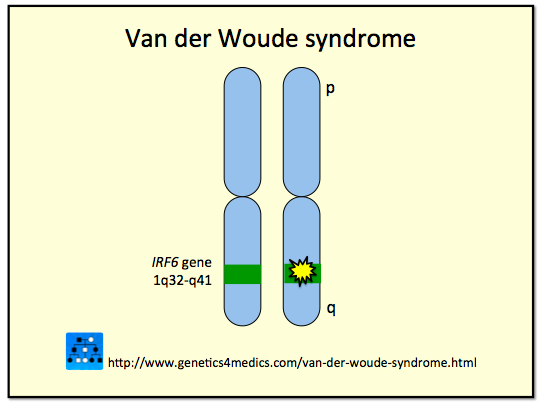 Van der Woude syndrome

p

IRF6 gene
1q32-q41

q

http://www.genetics4medics.com/van-der-woude-syndrome.html